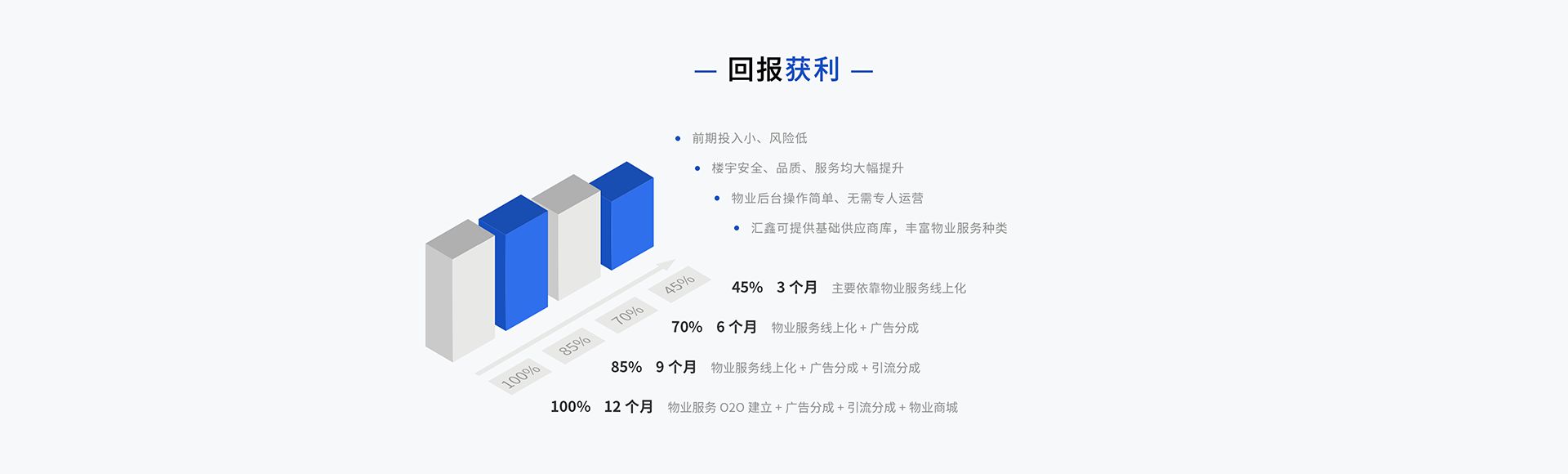 — 回报获利 —

• 前期投入小、风险低

• 楼宇安全、品质、服务均大幅提升

• 物业后台操作简单、无需专人运营

• 汇鑫可提供基础供应商库，丰富物业服务种类

45%

70%

85%

100%

45%　3 个月　主要依靠物业服务线上化

70%　6 个月　物业服务线上化 + 广告分成

85%　9 个月　物业服务线上化 + 广告分成 + 引流分成

100%　12 个月　物业服务 O2O 建立 + 广告分成 + 引流分成 + 物业商城